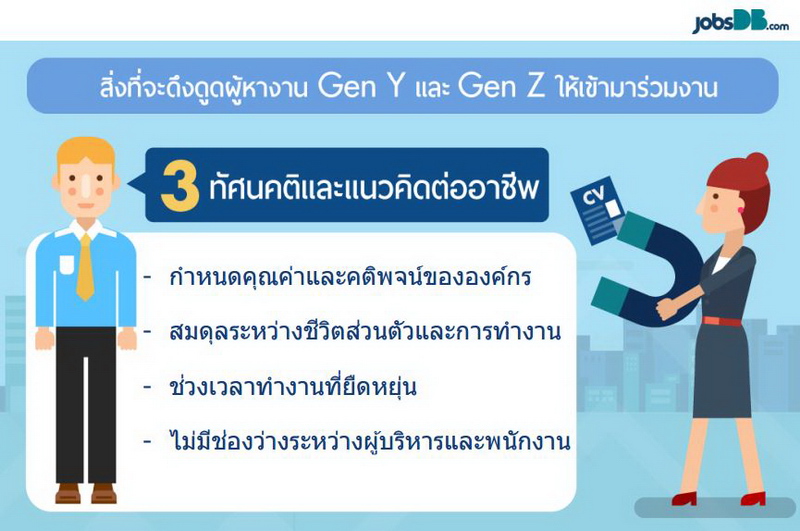 jobsDB.com

สิ่งที่จะดึงดูดผู้หางาน Gen Y และ Gen Z ให้เข้ามาร่วมงาน

3 ทัศนคติและแนวคิดต่ออาชีพ

CV

- กำหนดคุณค่าและคติพจน์ขององค์กร
- สมดุลระหว่างชีวิตส่วนตัวและการทำงาน
- ช่วงเวลาทำงานที่ยืดหยุ่น
- ไม่มีช่องว่างระหว่างผู้บริหารและพนักงาน